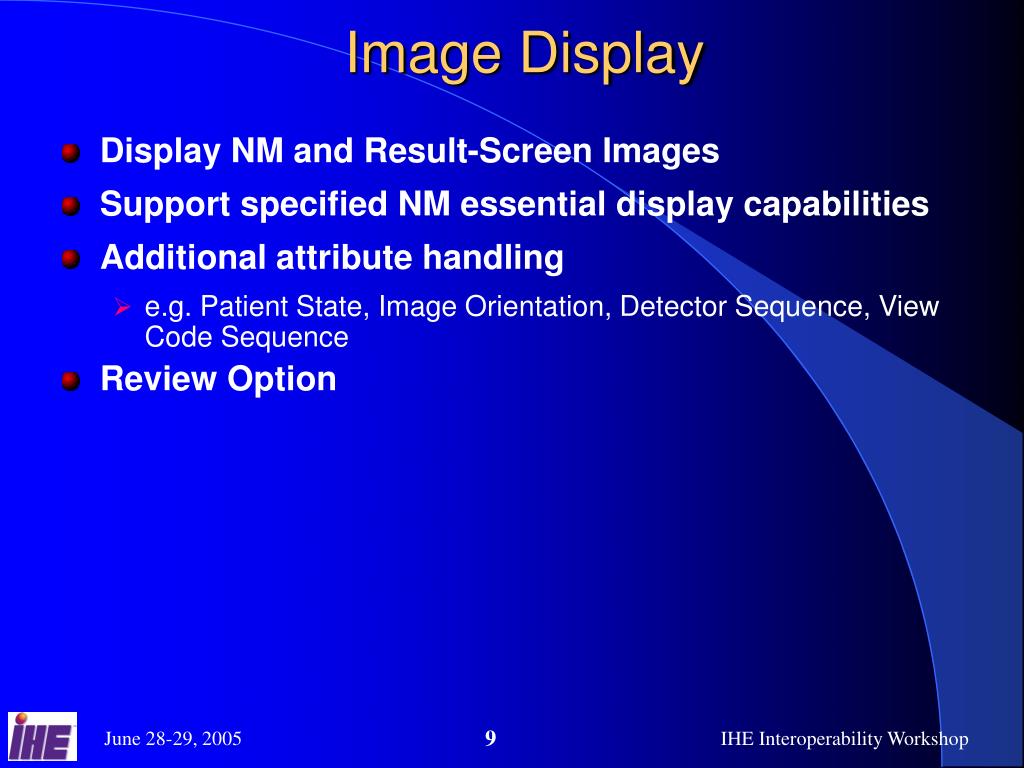 Image Display

Display NM and Result-Screen Images

Support specified NM essential display capabilities

Additional attribute handling

e.g. Patient State, Image Orientation, Detector Sequence, View Code Sequence

Review Option

IHE

June 28-29, 2005

9

IHE Interoperability Workshop